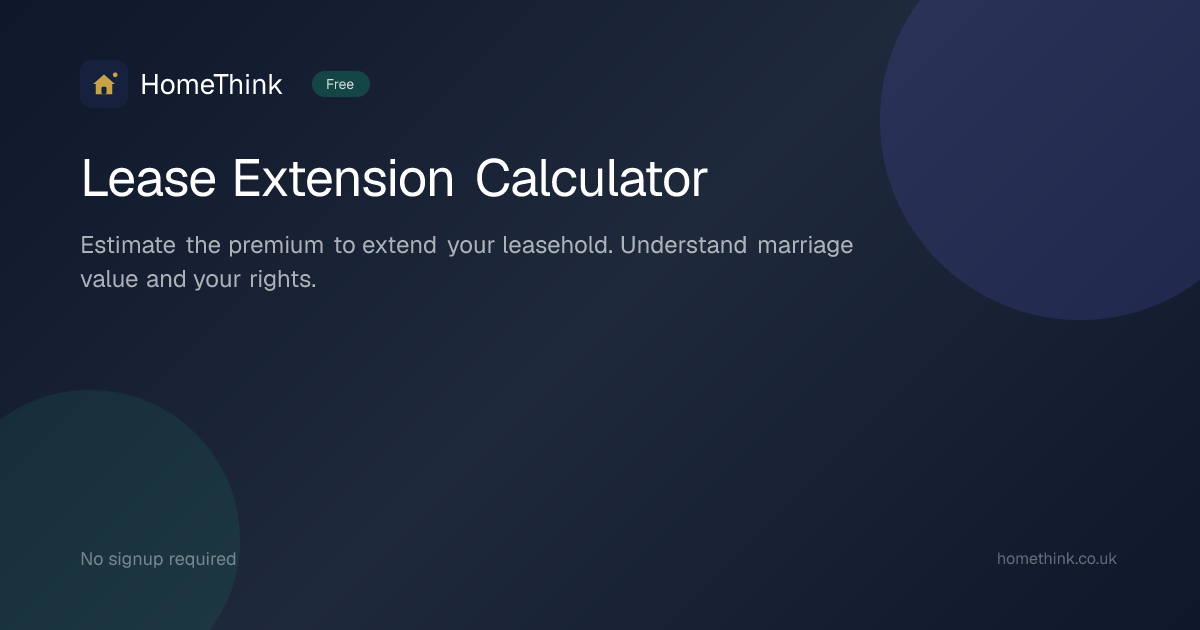 HomeThink Free

Lease Extension Calculator

Estimate the premium to extend your leasehold. Understand marriage value and your rights.

No signup required

homethink.co.uk